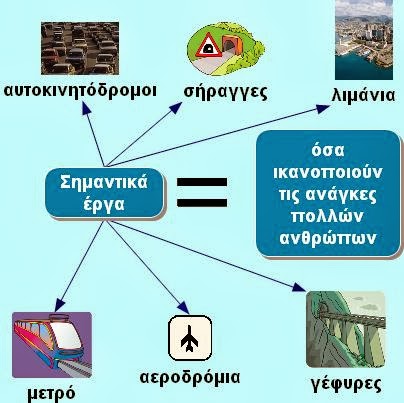 αυτοκινητόδρομοι

σήραγγες

λιμάνια

Σημαντικά έργα

=

όσα ικανοποιούν τις ανάγκες πολλών ανθρώπων

μετρό

αεροδρόμια

γέφυρες